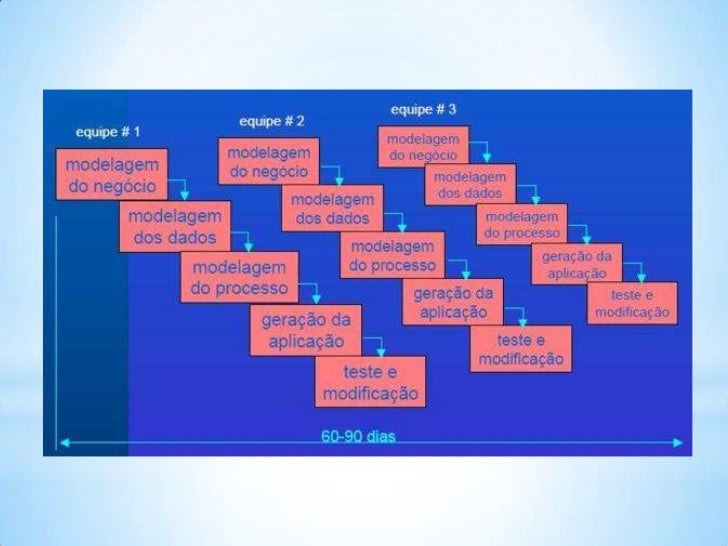 equipe # 1

modelagem do negócio

modelagem dos dados

modelagem do processo

geração da aplicação

teste e modificação

equipe # 2

modelagem do negócio

modelagem dos dados

modelagem do processo

geração da aplicação

teste e modificação

equipe # 3

modelagem do negócio

modelagem dos dados

modelagem do processo

geração da aplicação

teste e modificação

60-90 dias